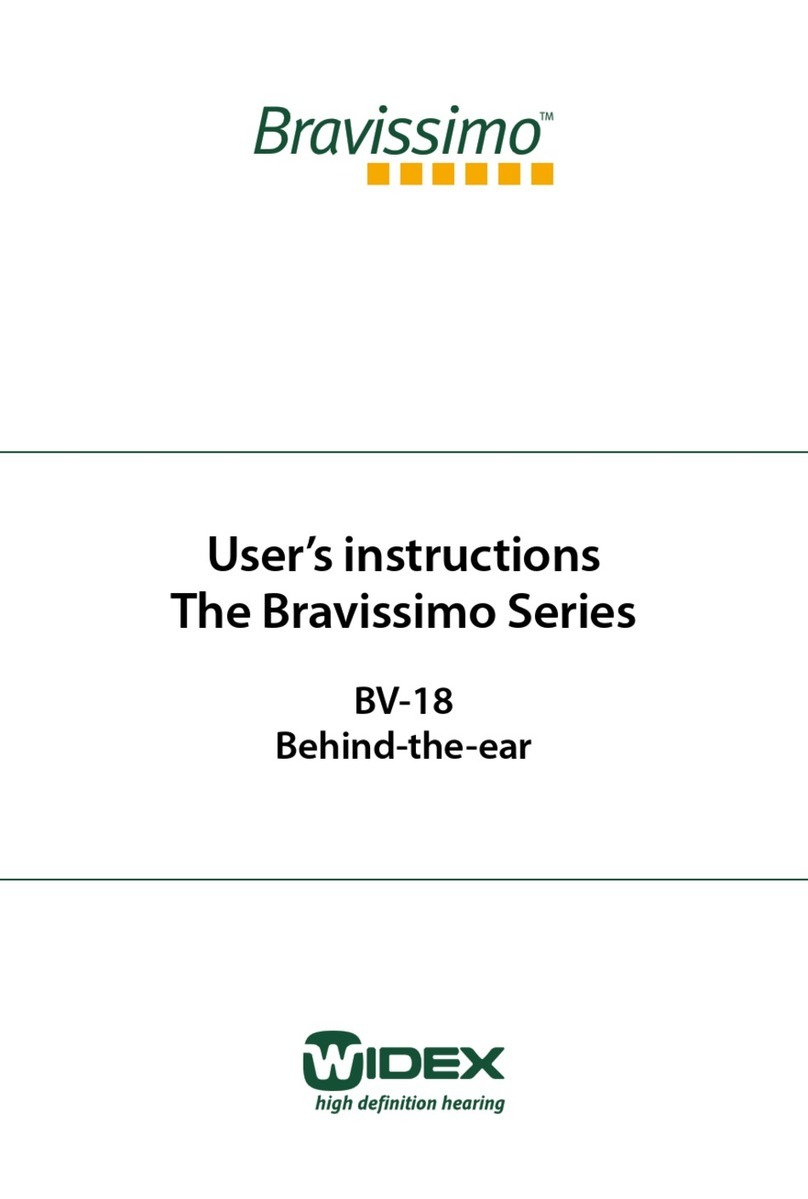 Bravissimo™

User's instructions
The Bravissimo Series

BV-18
Behind-the-ear

WIDEX
high definition hearing